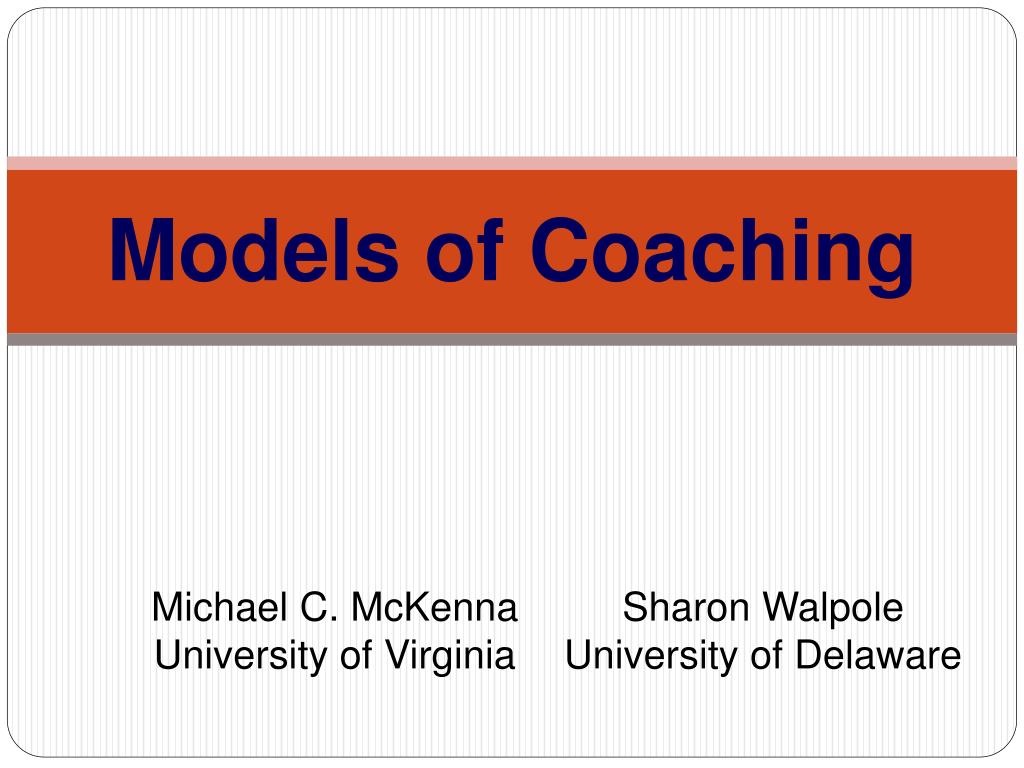 Models of Coaching

Michael C. McKenna
University of Virginia

Sharon Walpole
University of Delaware